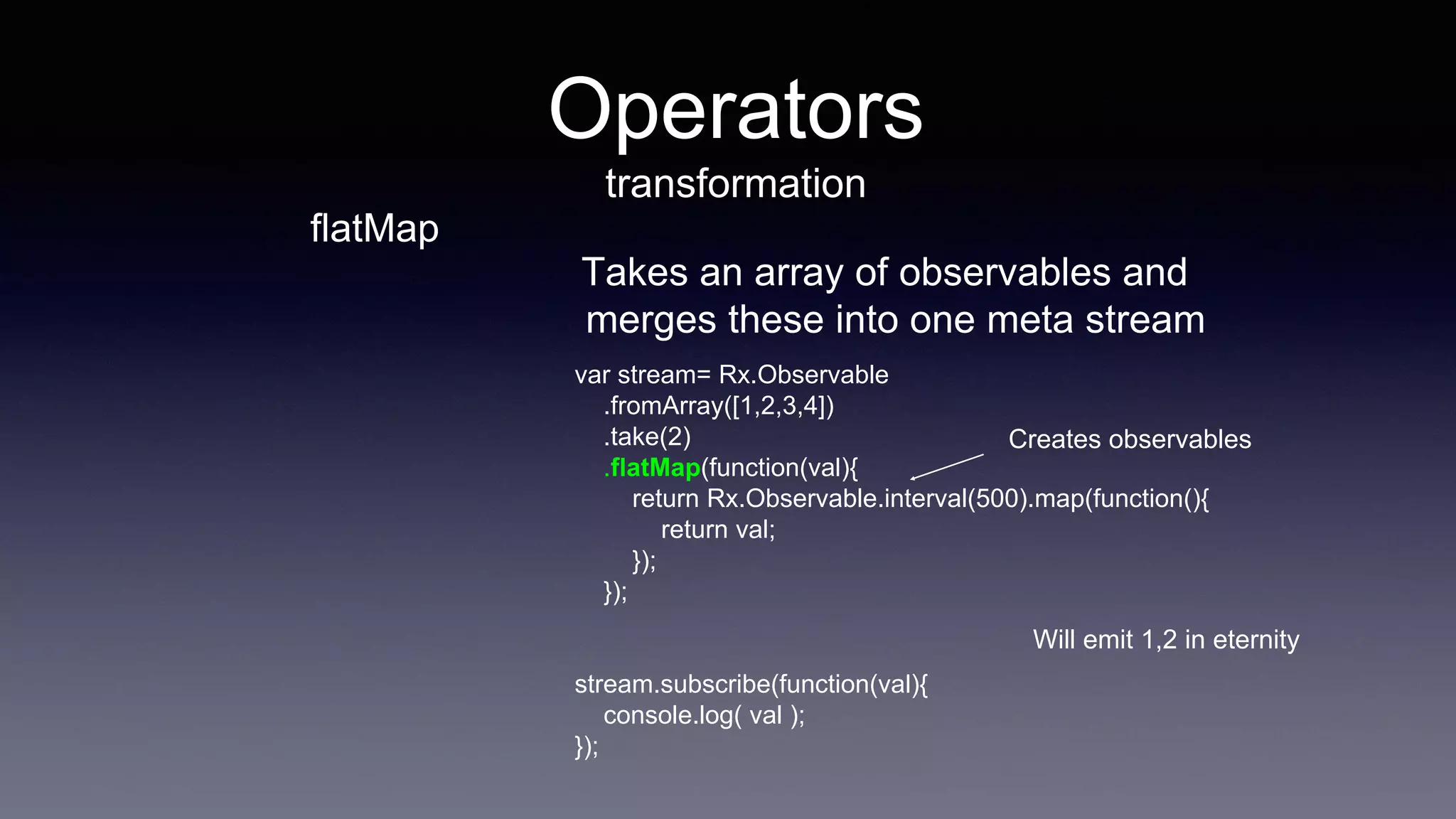 Operators
transformation

flatMap

Takes an array of observables and merges these into one meta stream

var stream= Rx.Observable
.fromArray([1,2,3,4])
.take(2)
.flatMap(function(val){
return Rx.Observable.interval(500).map(function(){
return val;
});
});

Creates observables

Will emit 1,2 in eternity

stream.subscribe(function(val){
console.log( val );
});